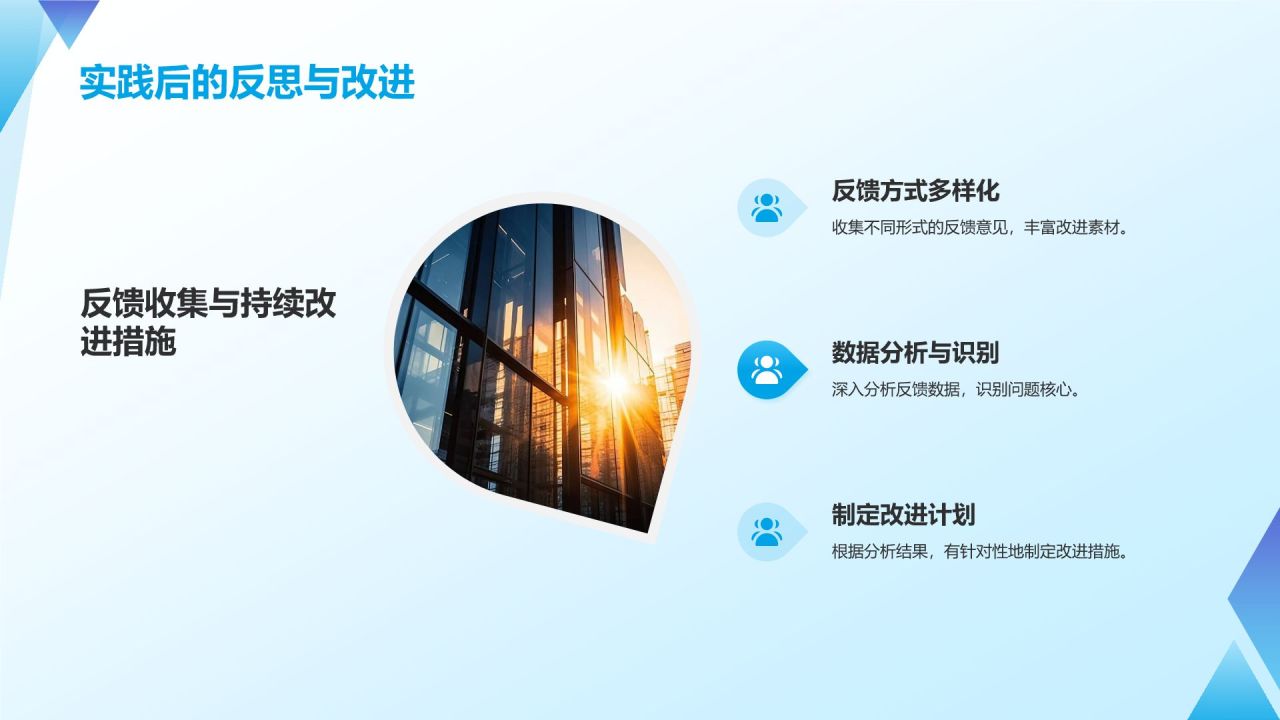 实践后的反思与改进

反馈收集与持续改进措施

反馈方式多样化

收集不同形式的反馈意见，丰富改进素材。

数据分析与识别

深入分析反馈数据，识别问题核心。

制定改进计划

根据分析结果，有针对性地制定改进措施。